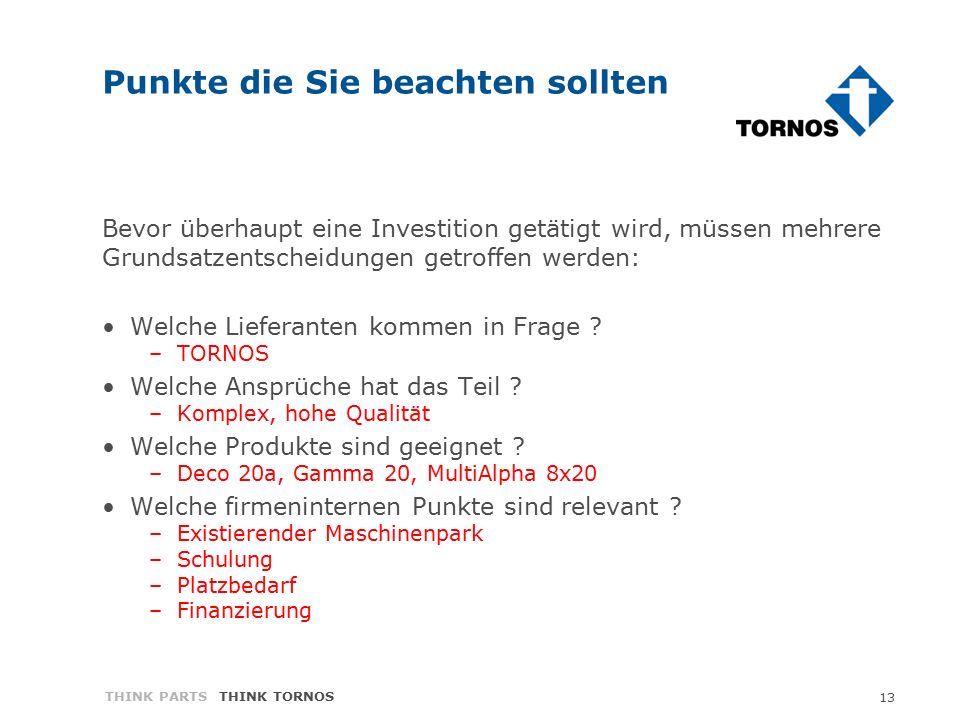 Punkte die Sie beachten sollten

TORNOS

Bevor überhaupt eine Investition getätigt wird, müssen mehrere Grundsatzentscheidungen getroffen werden:

• Welche Lieferanten kommen in Frage ?
 – TORNOS
• Welche Ansprüche hat das Teil ?
 – Komplex, hohe Qualität
• Welche Produkte sind geeignet ?
 – Deco 20a, Gamma 20, MultiAlpha 8x20
• Welche firmeninternen Punkte sind relevant ?
 – Existierender Maschinenpark
 – Schulung
 – Platzbedarf
 – Finanzierung

THINK PARTS THINK TORNOS

13